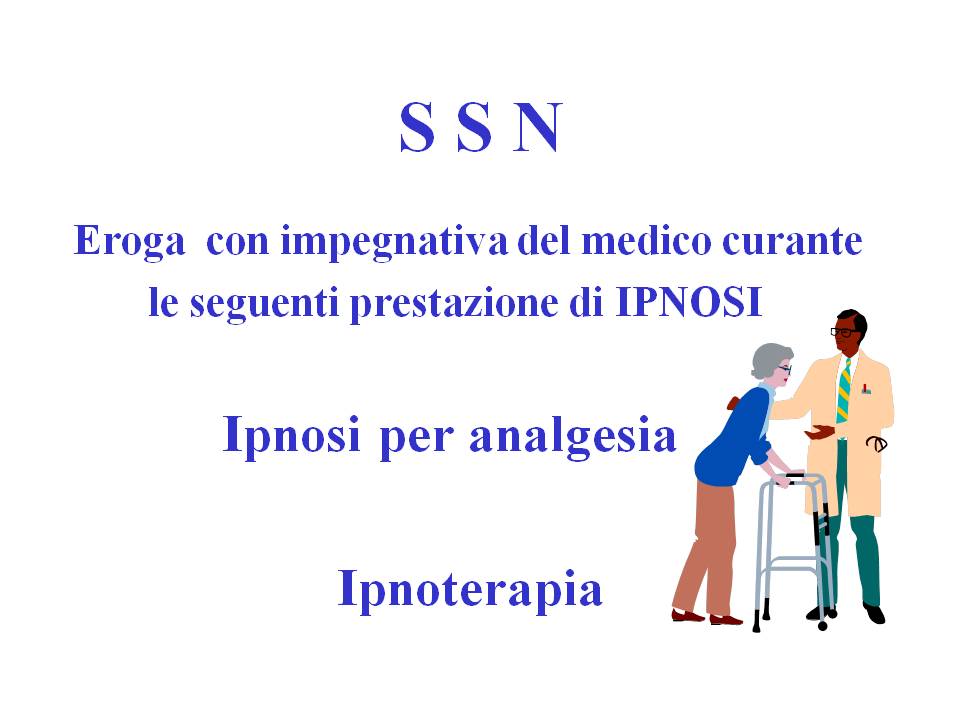 S S N

Eroga con impegnativa del medico curante le seguenti prestazione di IPNOSI

Ipnosi per analgesia

Ipnoterapia